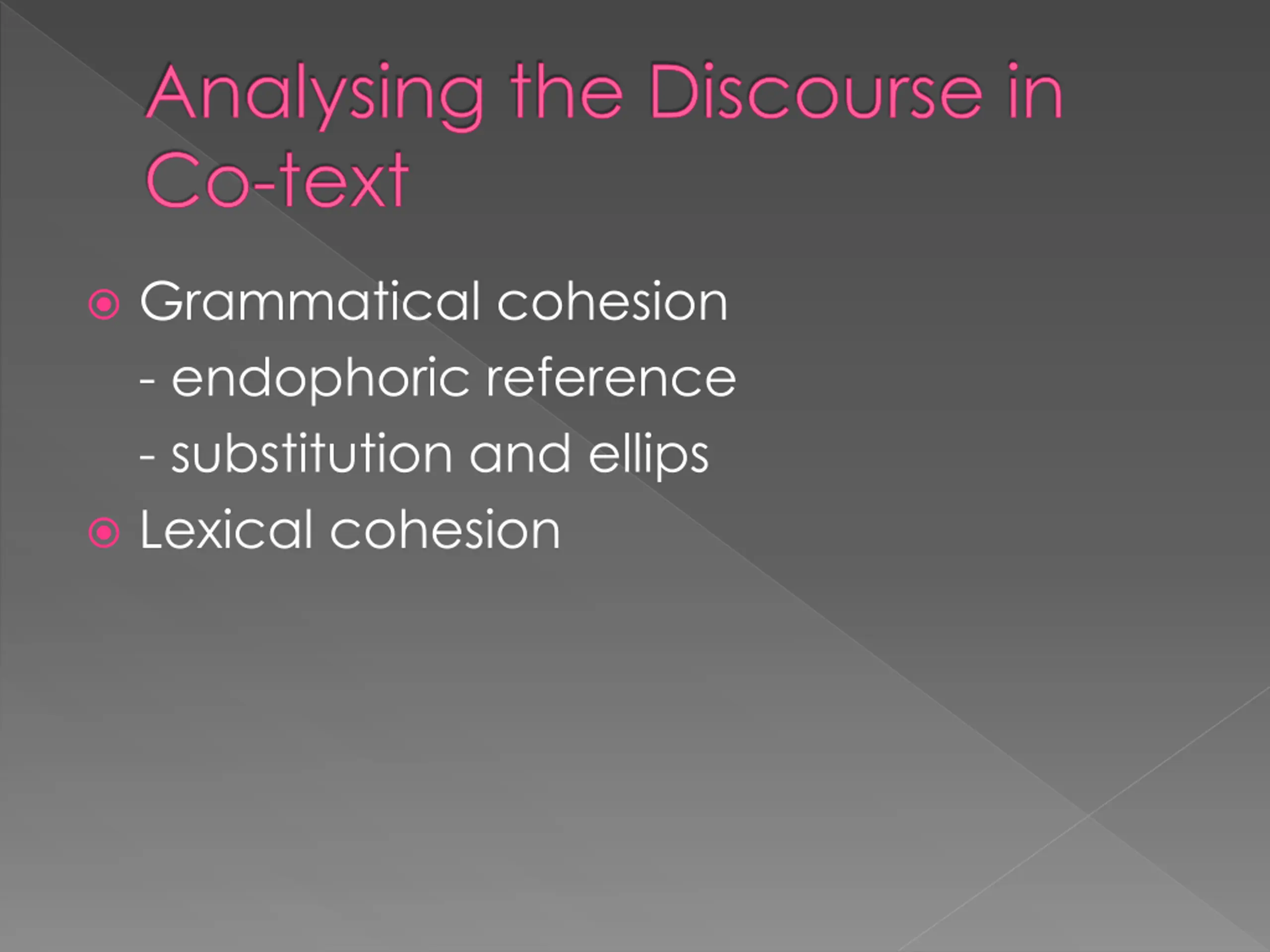 Analysing the Discourse in Co-text

Grammatical cohesion

- endophoric reference

- substitution and ellips

Lexical cohesion